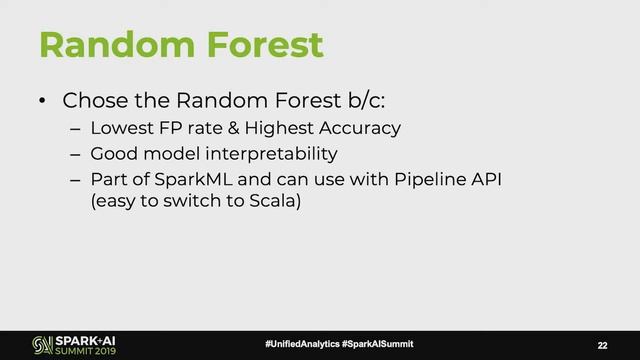 Random Forest

• Chose the Random Forest b/c:
– Lowest FP rate & Highest Accuracy
– Good model interpretability
– Part of SparkML and can use with Pipeline API (easy to switch to Scala)

SPARK+AI SUMMIT 2019

#UnifiedAnalytics #SparkAISummit

22